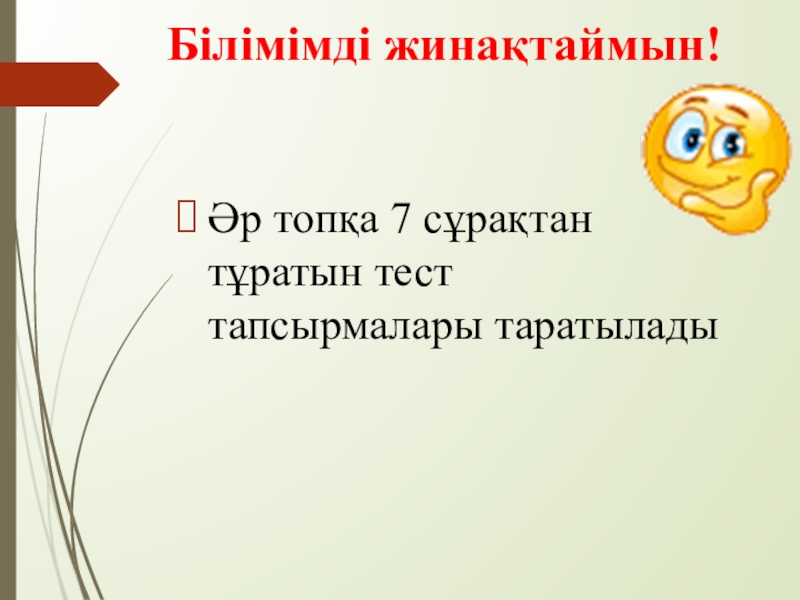 Білімімді жинақтаймын!

Әр топқа 7 сұрақтан тұратын тест тапсырмалары таратылады